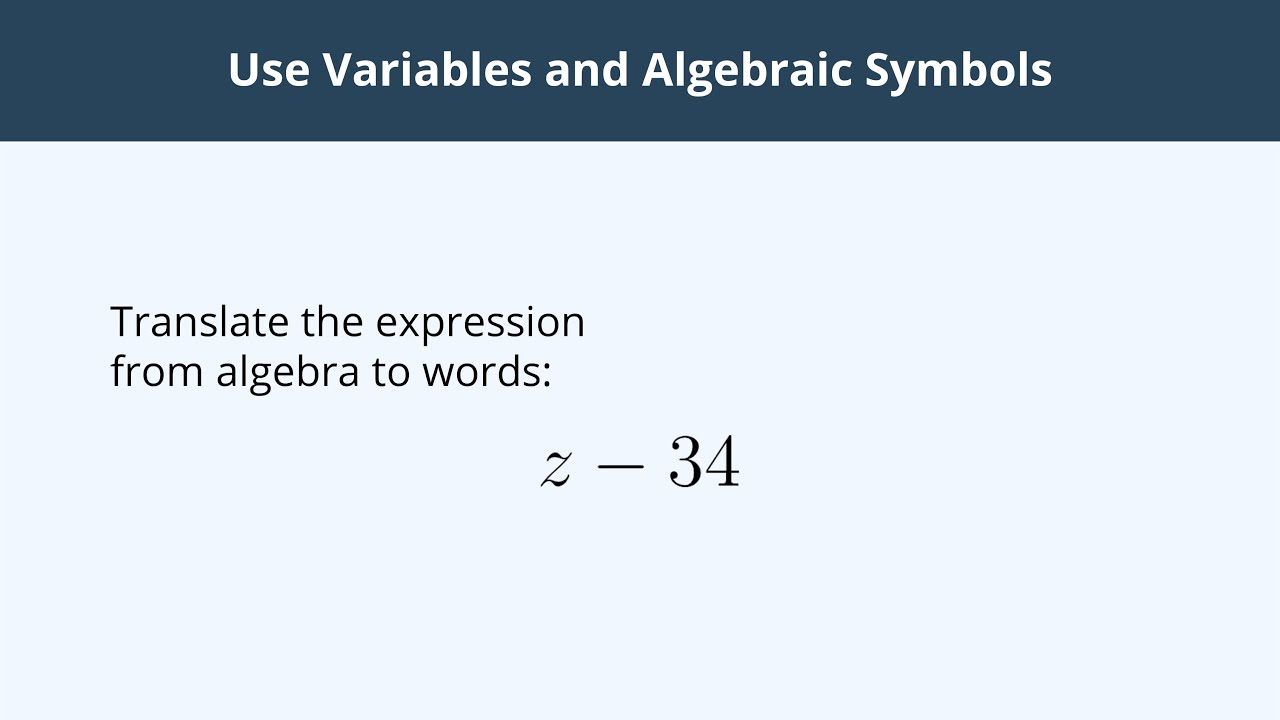 Use Variables and Algebraic Symbols

Translate the expression from algebra to words:

$z - 34$